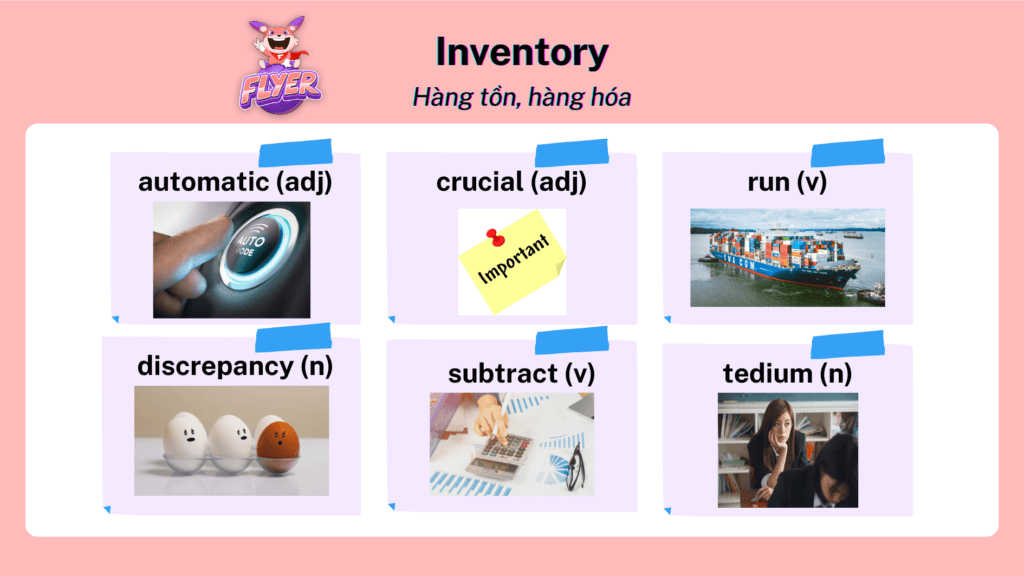 FLYER

Inventory

Hàng tồn, hàng hóa

automatic (adj)

AUTO MODE

crucial (adj)

Important

run (v)

discrepancy (n)

subtract (v)

tedium (n)